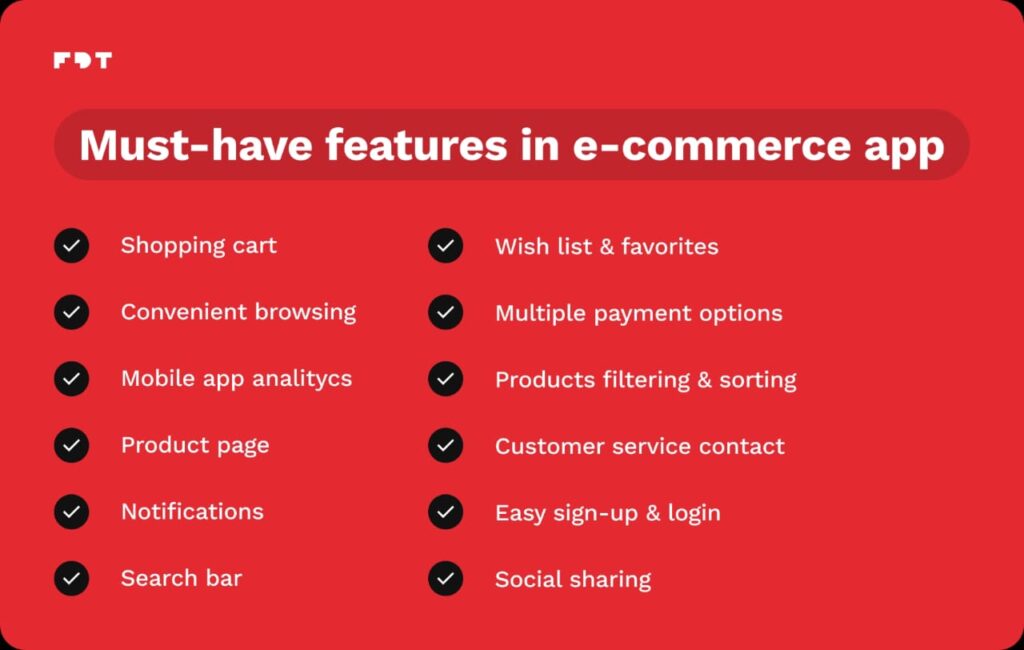 FDT

Must-have features in e-commerce app

Shopping cart

Convenient browsing

Mobile app analitycs

Product page

Notifications

Search bar

Wish list & favorites

Multiple payment options

Products filtering & sorting

Customer service contact

Easy sign-up & login

Social sharing